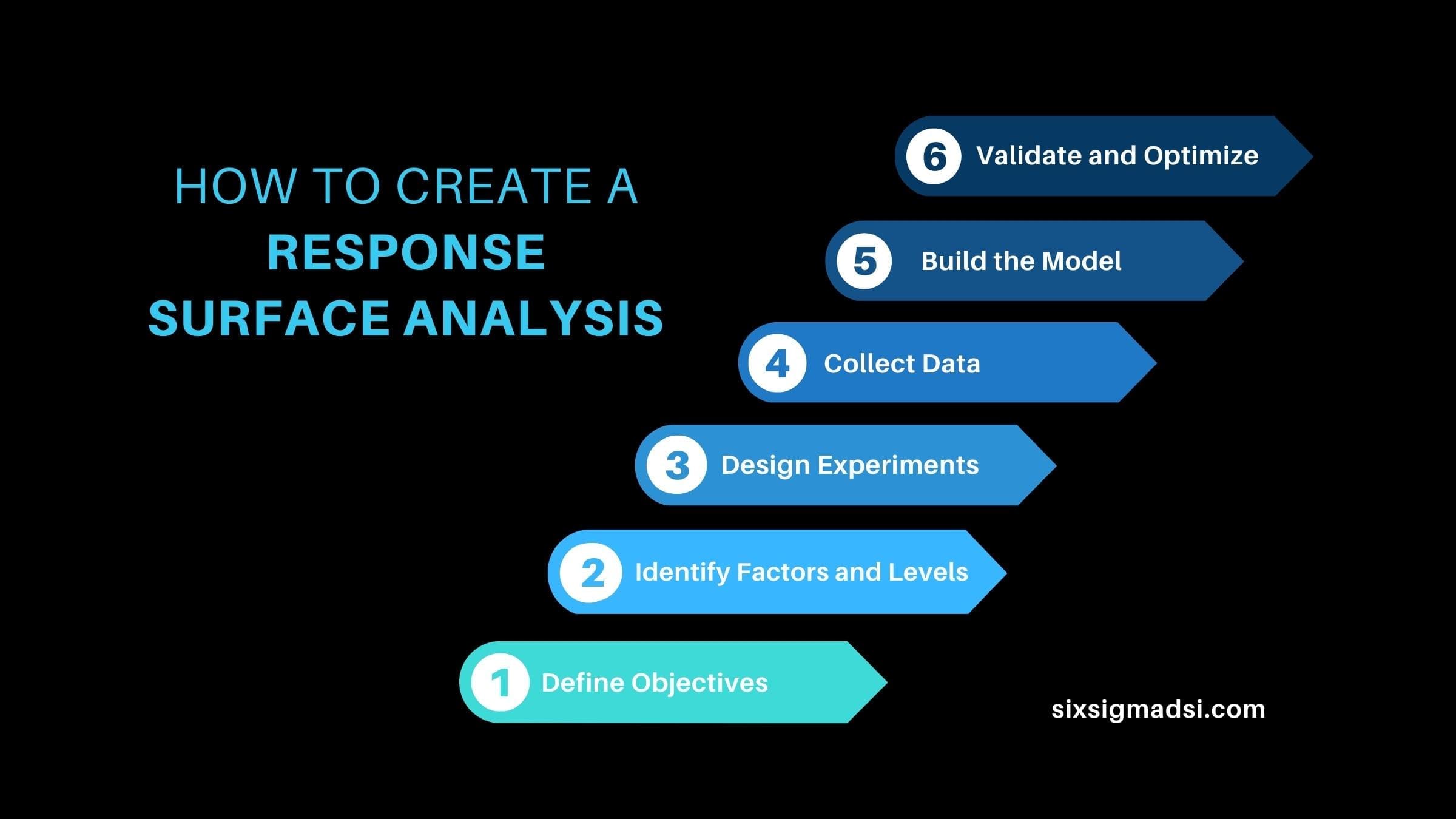 HOW TO CREATE A
RESPONSE
SURFACE ANALYSIS

6 Validate and Optimize

5 Build the Model

4 Collect Data

3 Design Experiments

2 Identify Factors and Levels

1 Define Objectives

sixsigmadsi.com